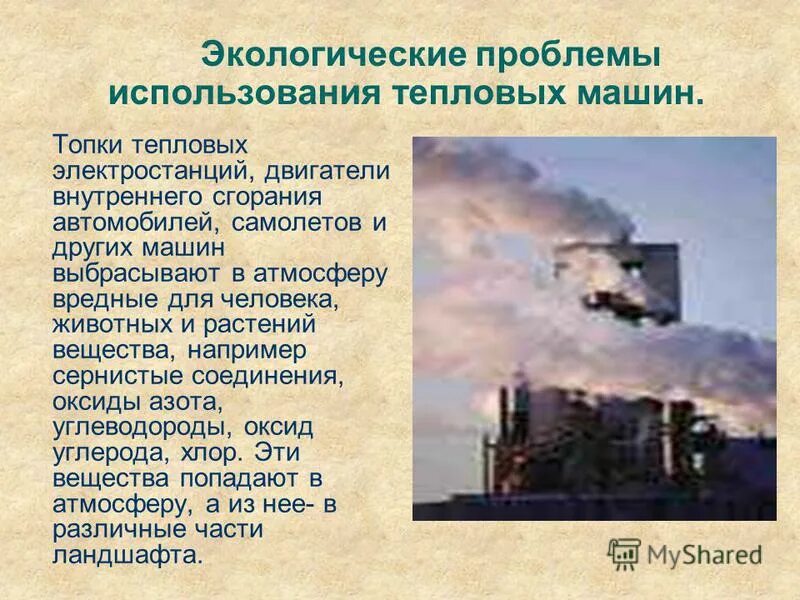 Экологические проблемы использования тепловых машин.

Топки тепловых электростанций, двигатели внутреннего сгорания автомобилей, самолетов и других машин выбрасывают в атмосферу вредные для человека, животных и растений вещества, например сернистые соединения, оксиды азота, углеводороды, оксид углерода, хлор. Эти вещества попадают в атмосферу, а из нее- в различные части ландшафта.

MyShared